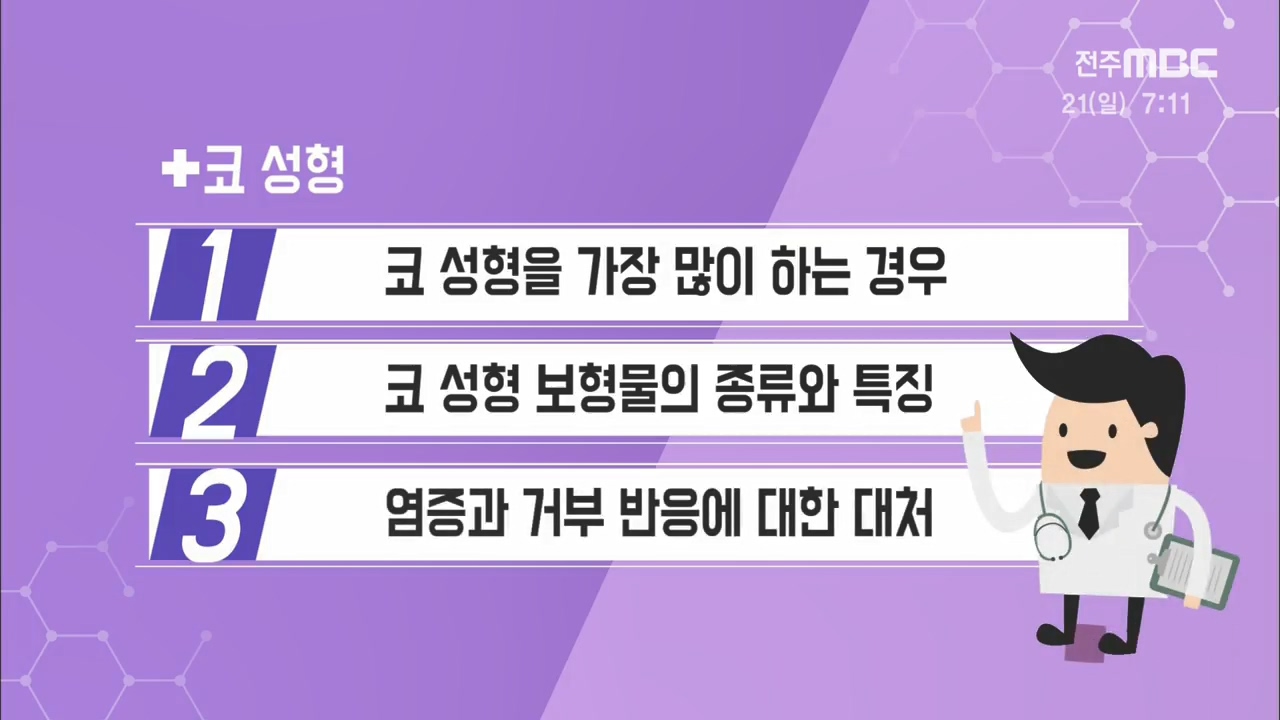 전주MBC
21(일) 7:11

+코 성형

1 코 성형을 가장 많이 하는 경우

2 코 성형 보형물의 종류와 특징

3 염증과 거부 반응에 대한 대처